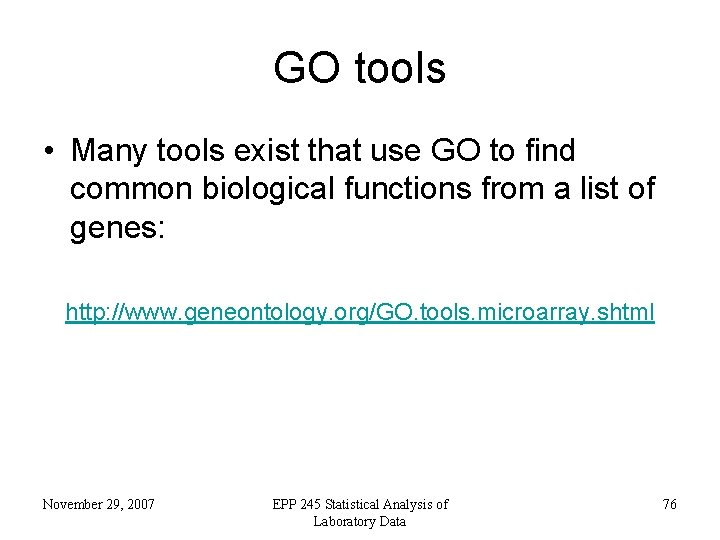 GO tools

• Many tools exist that use GO to find common biological functions from a list of genes:

http://www.geneontology.org/GO.tools.microarray.shtml

November 29, 2007

EPP 245 Statistical Analysis of Laboratory Data

76